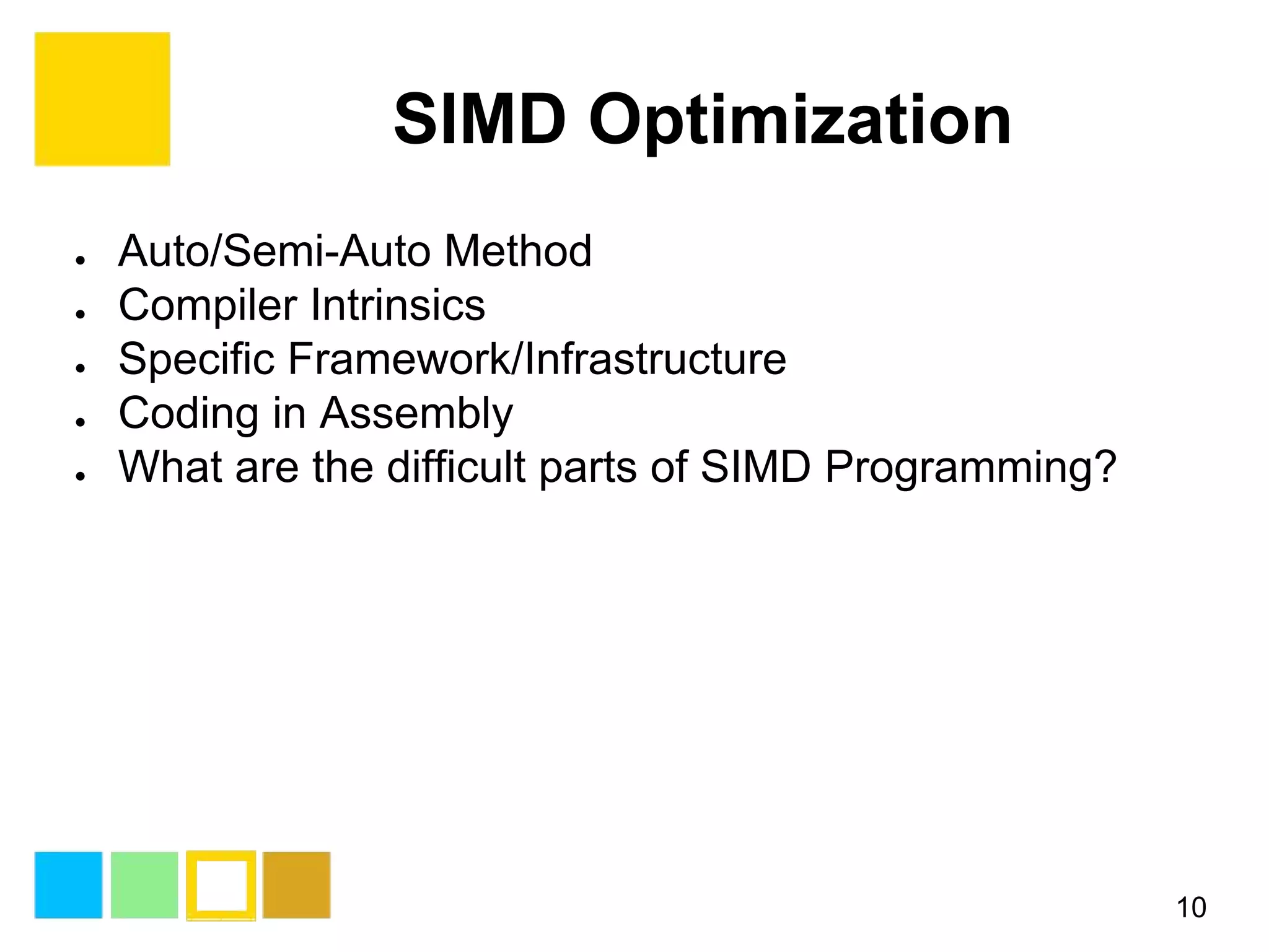 SIMD Optimization

- Auto/Semi-Auto Method
- Compiler Intrinsics
- Specific Framework/Infrastructure
- Coding in Assembly
- What are the difficult parts of SIMD Programming?

10